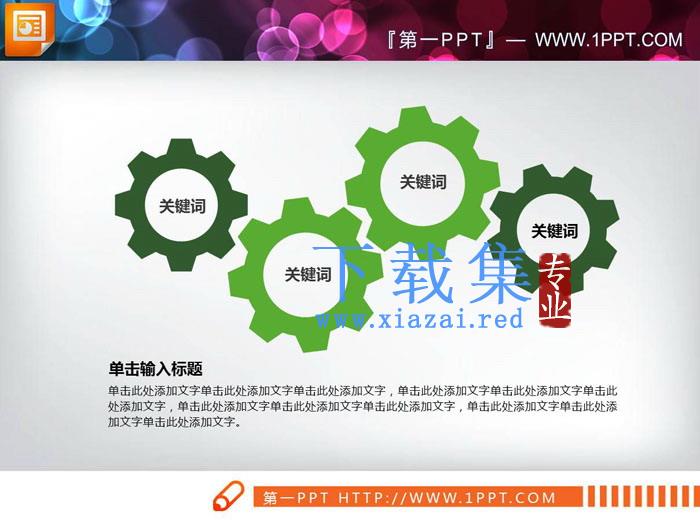 『第一PPT』— WWW.1PPT.COM

关键词

关键词

关键词

关键词

下载集 专业
www.xiazai.red

单击输入标题

单击此处添加文字单击此处添加文字单击此处添加文字，单击此处添加文字单击此处添加文字单击此处添加文字，单击此处添加文字单击此处添加文字单击此处添加文字，单击此处添加文字单击此处添加文字单击此处添加文字。

第一PPT HTTP://WWW.1PPT.COM